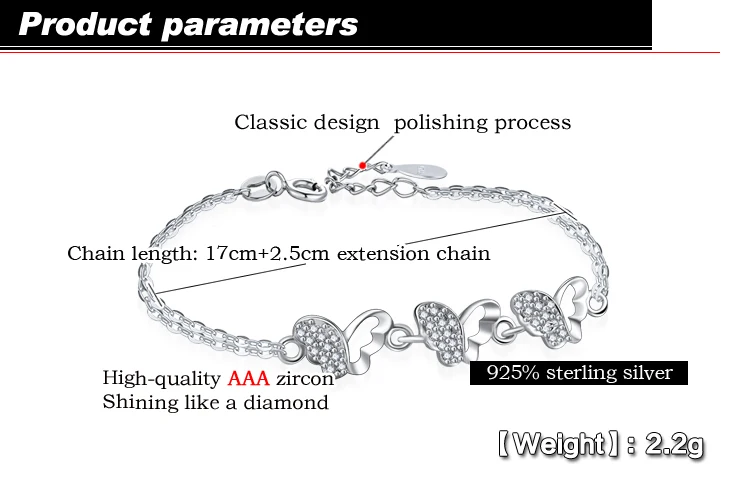 Product parameters

Classic design polishing process

Chain length: 17cm+2.5cm extension chain

High-quality AAA zircon
Shining like a diamond

925% sterling silver

【Weight】: 2.2g